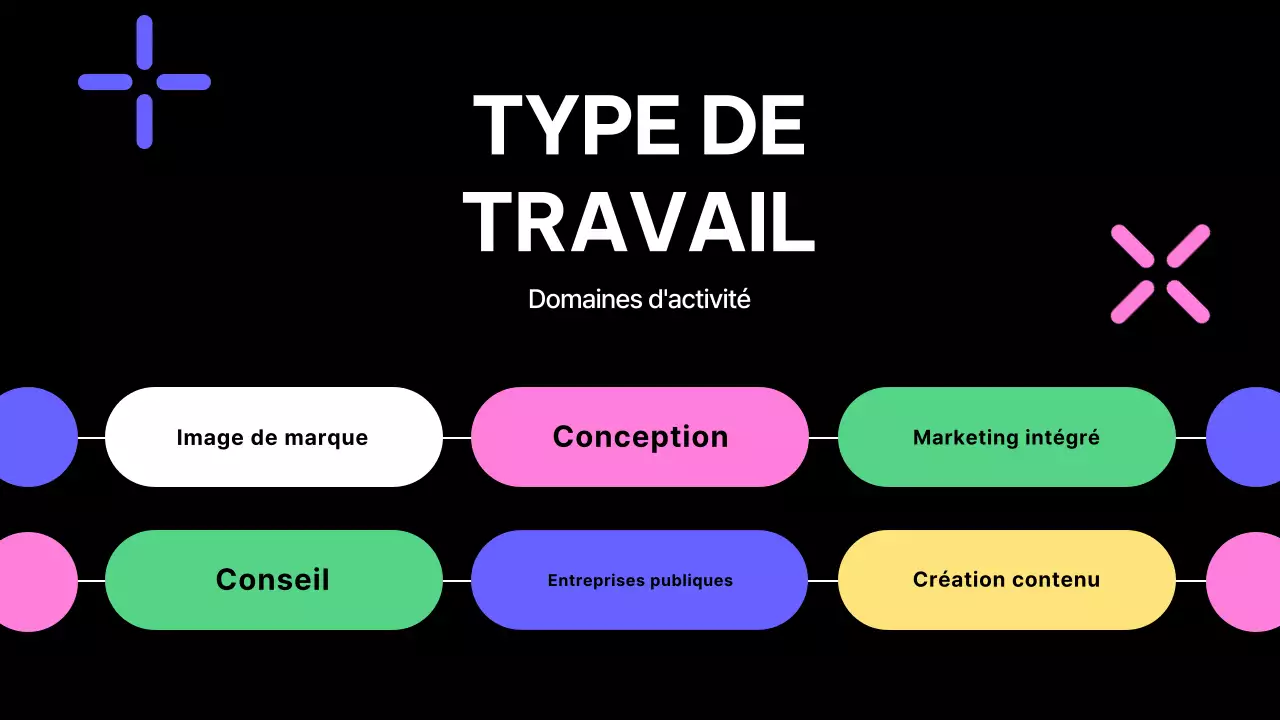 TYPE DE TRAVAIL

Domaines d'activité

Image de marque

Conception

Marketing intégré

Conseil

Entreprises publiques

Création contenu